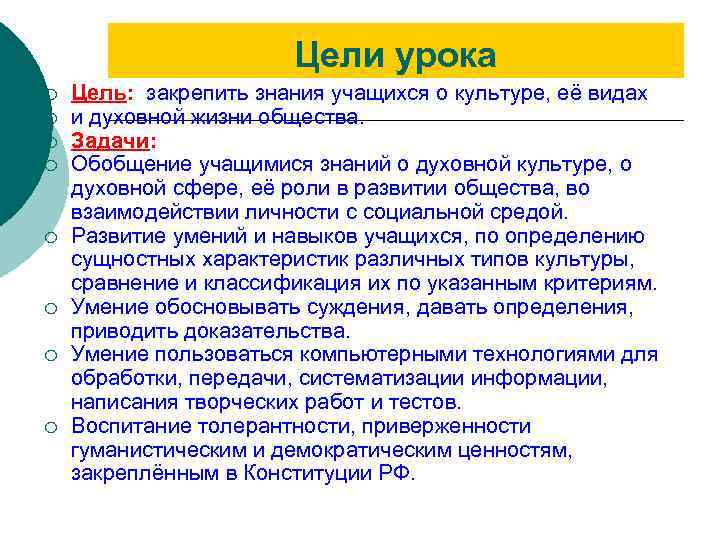 Цели урока

Цель: закрепить знания учащихся о культуре, её видах
и духовной жизни общества.
Задачи:
Обобщение учащимися знаний о духовной культуре, о духовной сфере, её роли в развитии общества, во взаимодействии личности с социальной средой.
Развитие умений и навыков учащихся, по определению сущностных характеристик различных типов культуры, сравнение и классификация их по указанным критериям.
Умение обосновывать суждения, давать определения, приводить доказательства.
Умение пользоваться компьютерными технологиями для обработки, передачи, систематизации информации, написания творческих работ и тестов.
Воспитание толерантности, приверженности гуманистическим и демократическим ценностям, закреплённым в Конституции РФ.